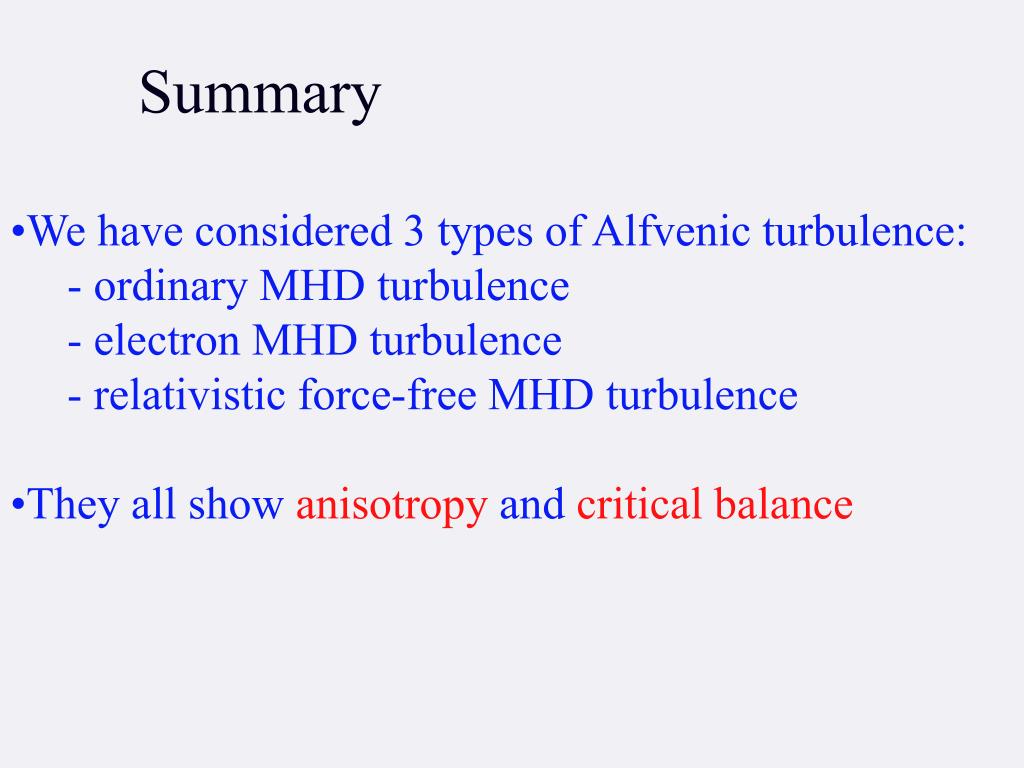 Summary

•We have considered 3 types of Alfvenic turbulence:
- ordinary MHD turbulence
- electron MHD turbulence
- relativistic force-free MHD turbulence

•They all show anisotropy and critical balance